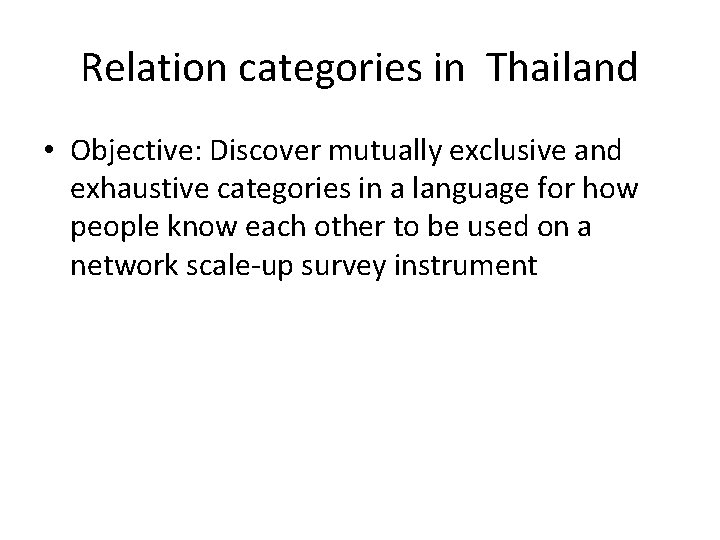 Relation categories in Thailand

• Objective: Discover mutually exclusive and exhaustive categories in a language for how people know each other to be used on a network scale-up survey instrument